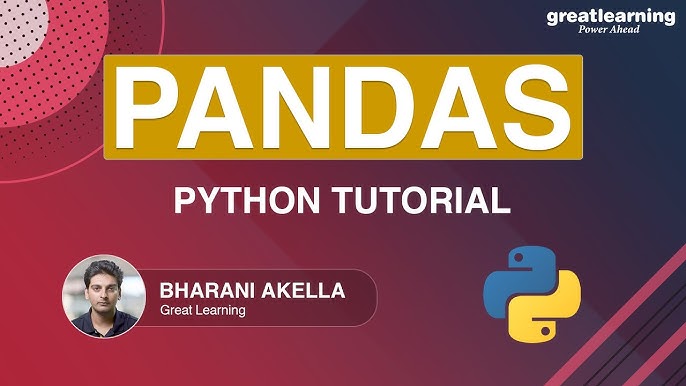 greatlearning
Power Ahead

PANDAS

PYTHON TUTORIAL

BHARANI AKELLA
Great Learning